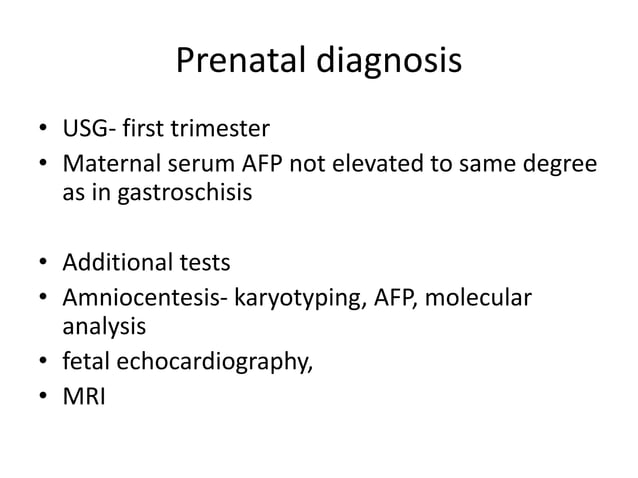 Prenatal diagnosis

• USG- first trimester
• Maternal serum AFP not elevated to same degree as in gastroschisis

• Additional tests
• Amniocentesis- karyotyping, AFP, molecular analysis
• fetal echocardiography,
• MRI